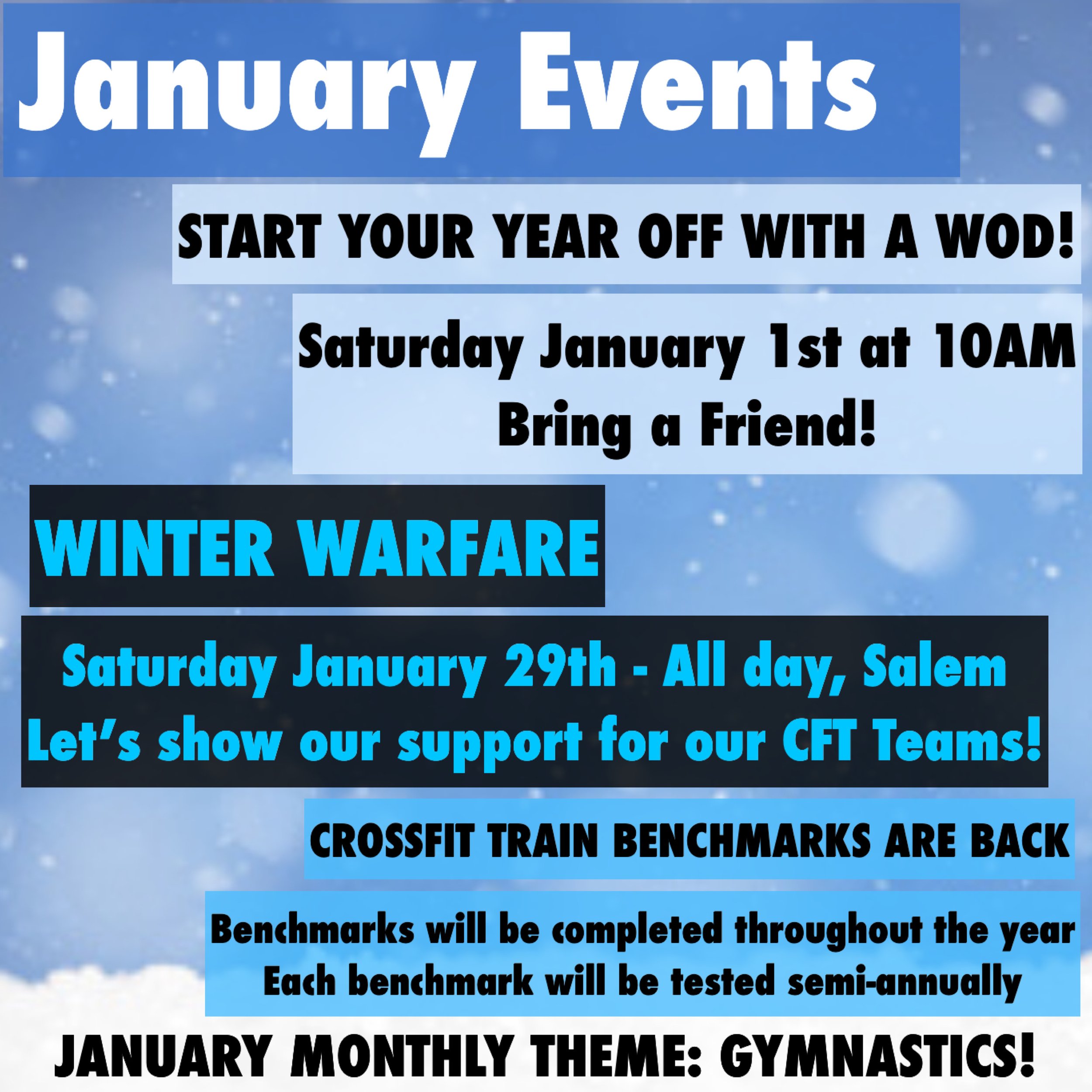 January Events

START YOUR YEAR OFF WITH A WOD!

Saturday January 1st at 10AM
Bring a Friend!

WINTER WARFARE

Saturday January 29th - All day, Salem
Let's show our support for our CFT Teams!

CROSSFIT TRAIN BENCHMARKS ARE BACK

Benchmarks will be completed throughout the year
Each benchmark will be tested semi-annually

JANUARY MONTHLY THEME: GYMNASTICS!